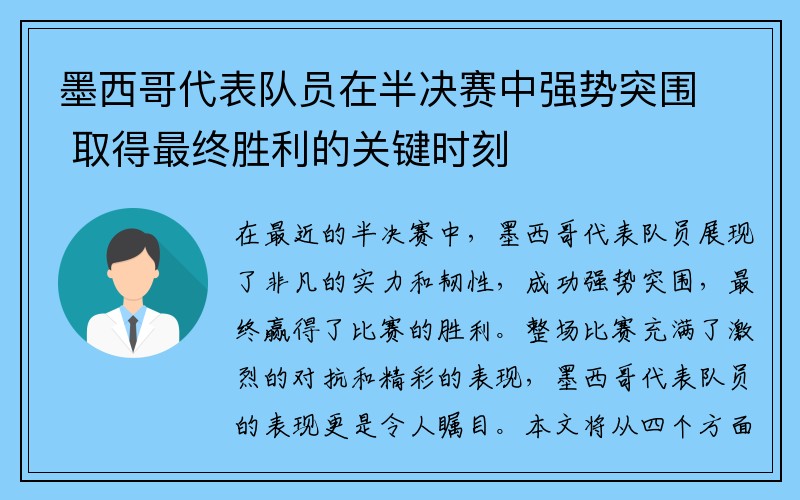 墨西哥代表队员在半决赛中强势突围 取得最终胜利的关键时刻

在最近的半决赛中，墨西哥代表队员展现了非凡的实力和韧性，成功强势突围，最终赢得了比赛的胜利。整场比赛充满了激烈的对抗和精彩的表现，墨西哥代表队员的表现更是令人瞩目。本文将从四个方面